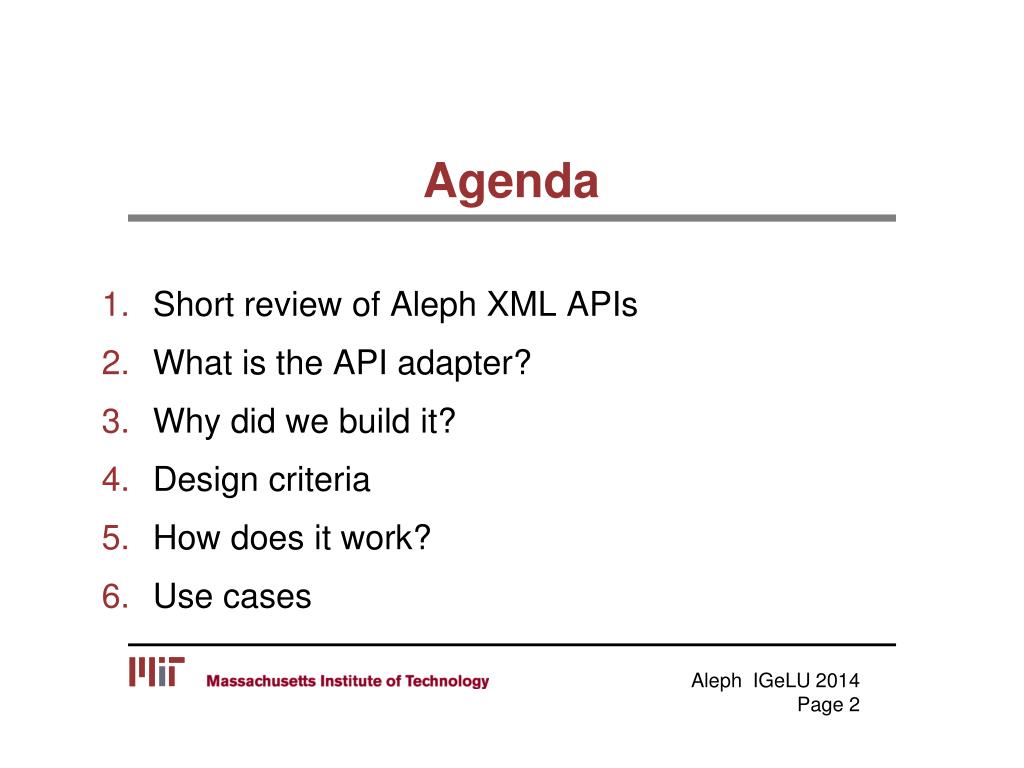 Agenda

1. Short review of Aleph XML APIs
2. What is the API adapter?
3. Why did we build it?
4. Design criteria
5. How does it work?
6. Use cases

MIT Massachusetts Institute of Technology

Aleph IGeLU 2014
Page 2